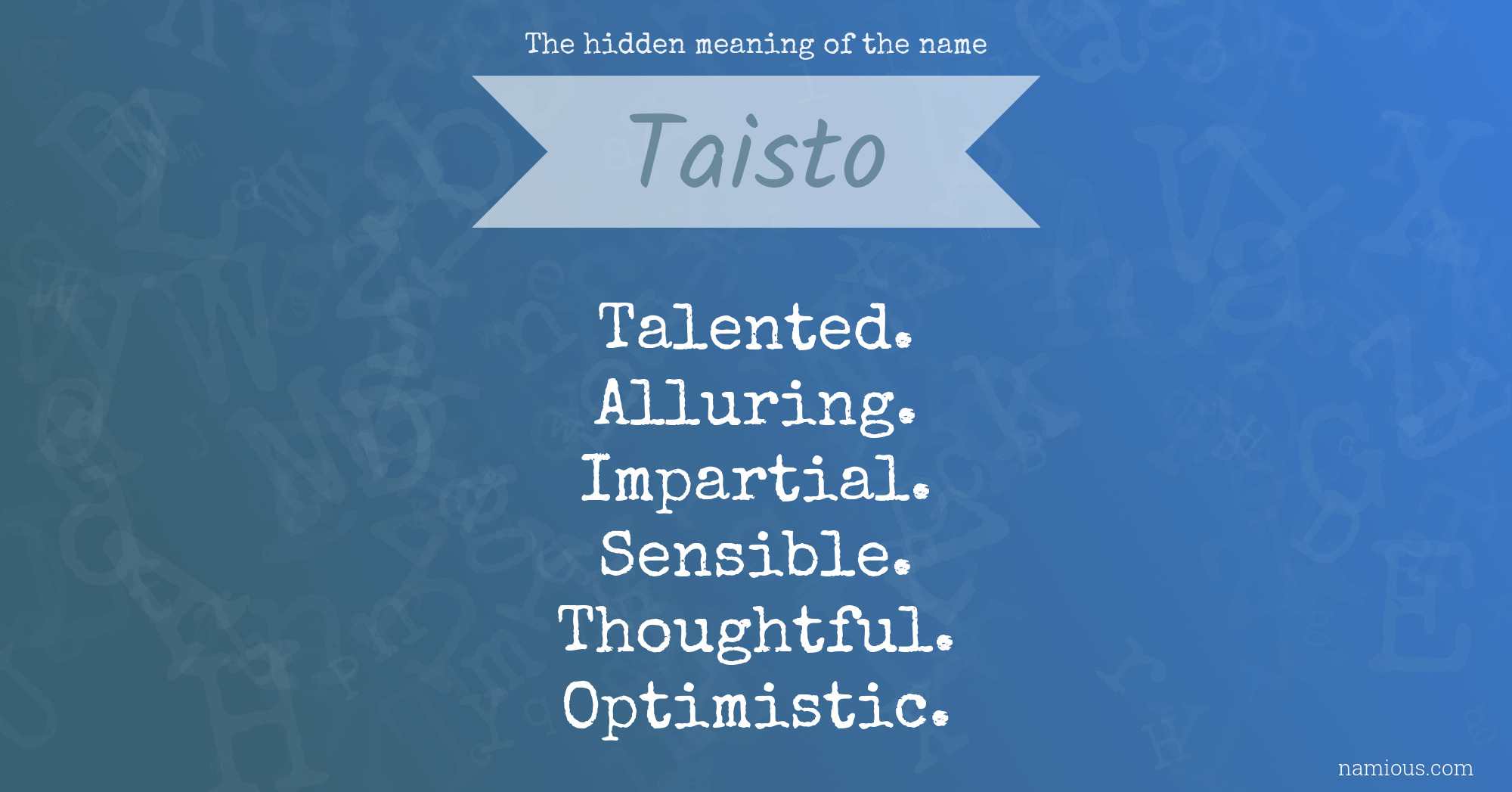 The hidden meaning of the name

Taisto

Talented.
Alluring.
Impartial.
Sensible.
Thoughtful.
Optimistic.

namious.com